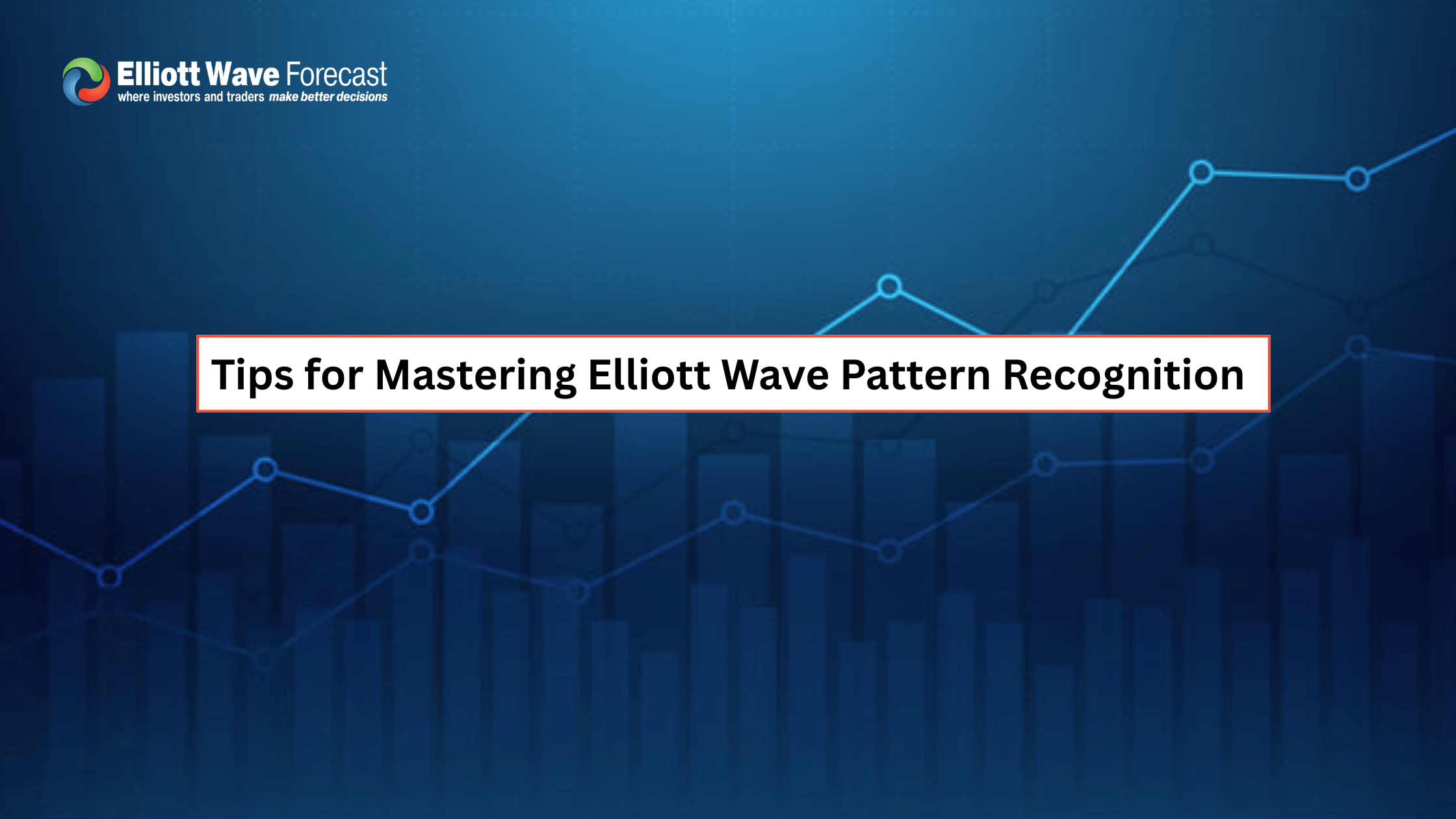 Elliott Wave Forecast
where investors and traders make better decisions

Tips for Mastering Elliott Wave Pattern Recognition